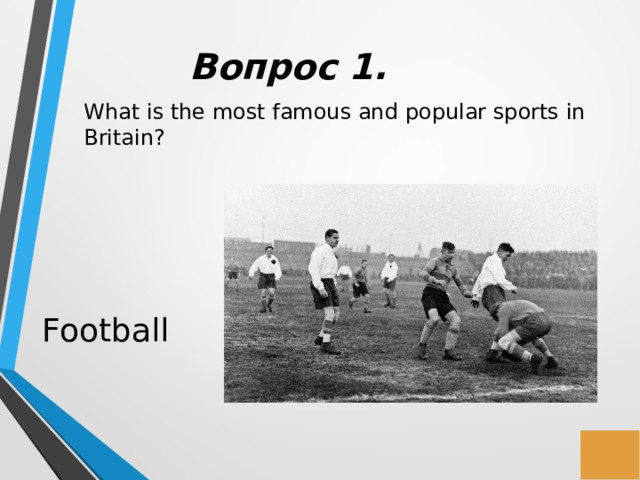 Вопрос 1.

What is the most famous and popular sports in Britain?

Football